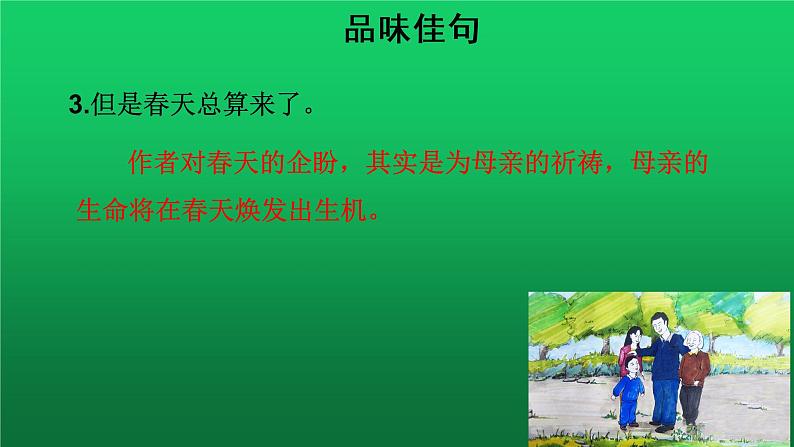 品味佳句

3.但是春天总算来了。

作者对春天的企盼，其实是为母亲的祈祷，母亲的生命将在春天焕发出生机。